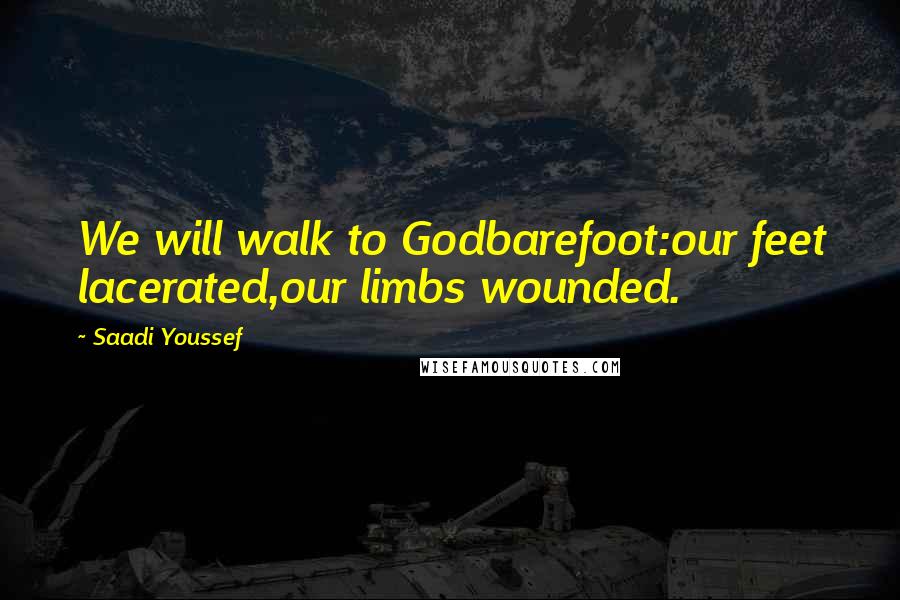 We will walk to Godbarefoot:our feet lacerated,our limbs wounded.

~ Saadi Youssef

WISEFAMOUSQUOTES.COM